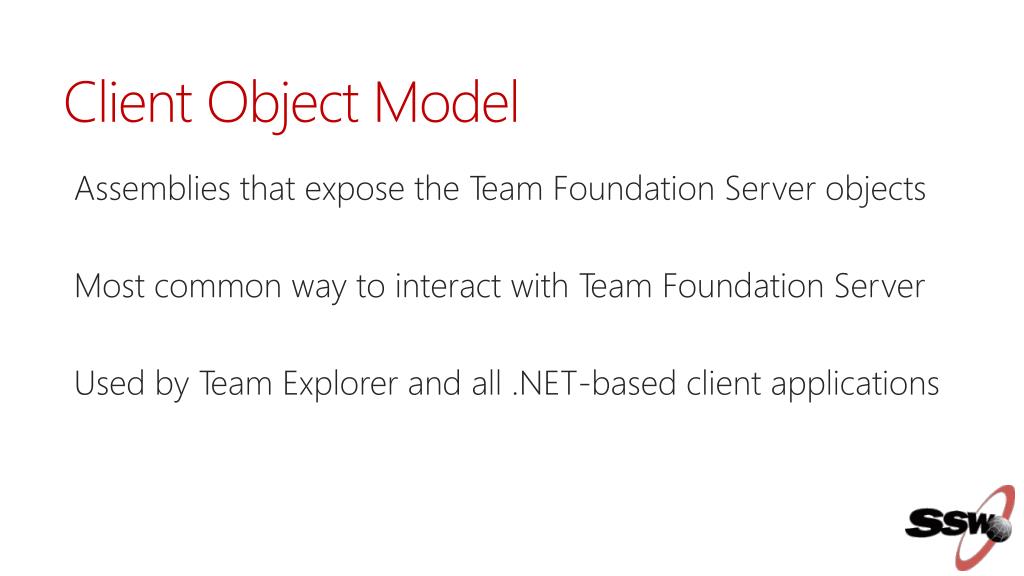 Client Object Model

Assemblies that expose the Team Foundation Server objects

Most common way to interact with Team Foundation Server

Used by Team Explorer and all .NET-based client applications

SSW